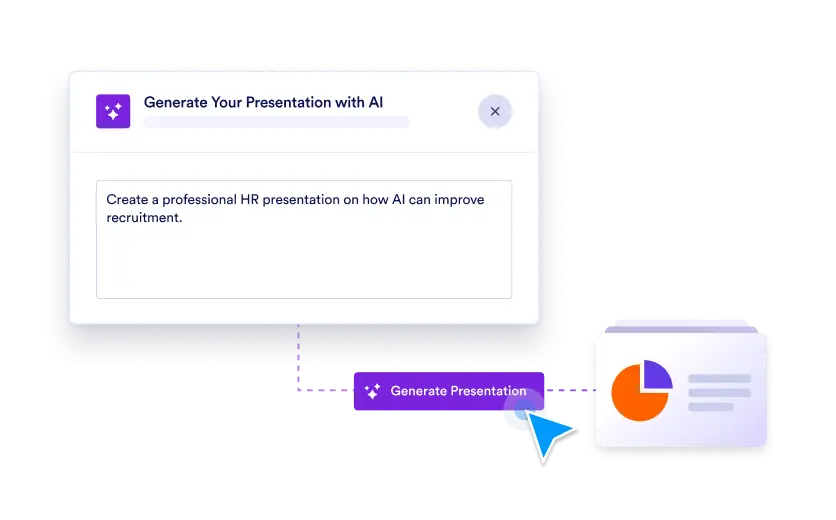 Generate Your Presentation with AI

×

Create a professional HR presentation on how AI can improve recruitment.

Generate Presentation